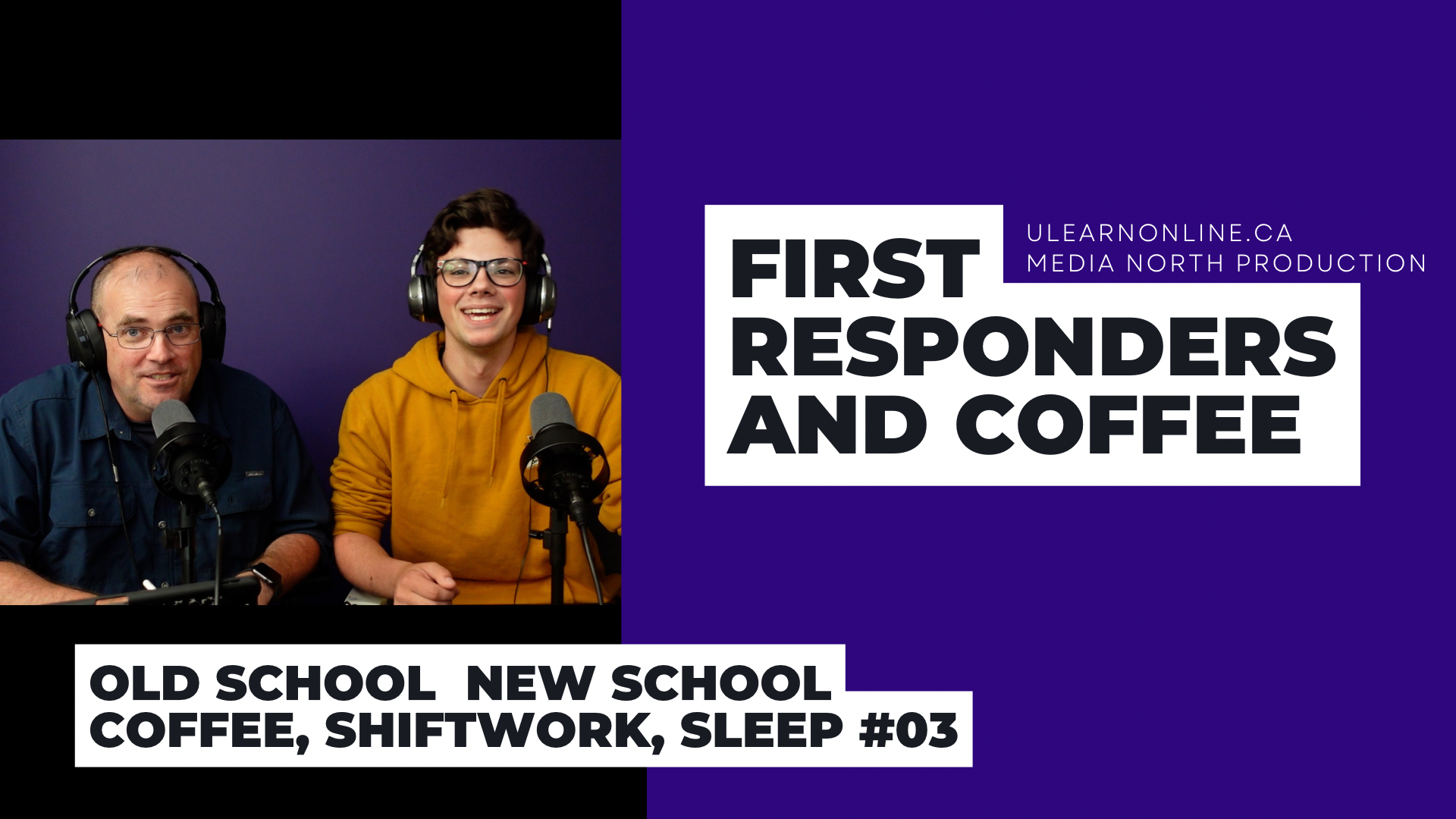 ULEARNONLINE.CA
MEDIA NORTH PRODUCTION

FIRST
RESPONDERS
AND COFFEE

OLD SCHOOL NEW SCHOOL
COFFEE, SHIFTWORK, SLEEP #03